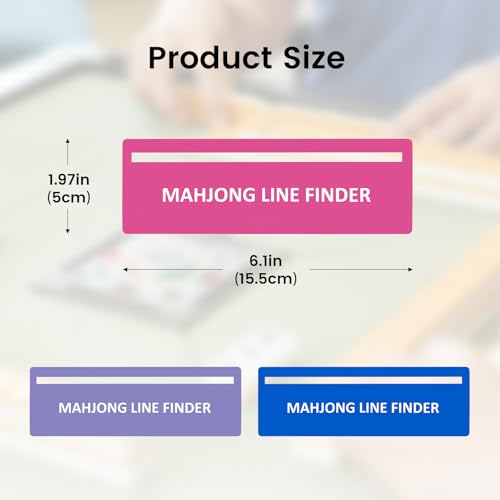 Product Size

1.97in
(5cm)

MAHJONG LINE FINDER

6.1in
(15.5cm)

MAHJONG LINE FINDER

MAHJONG LINE FINDER